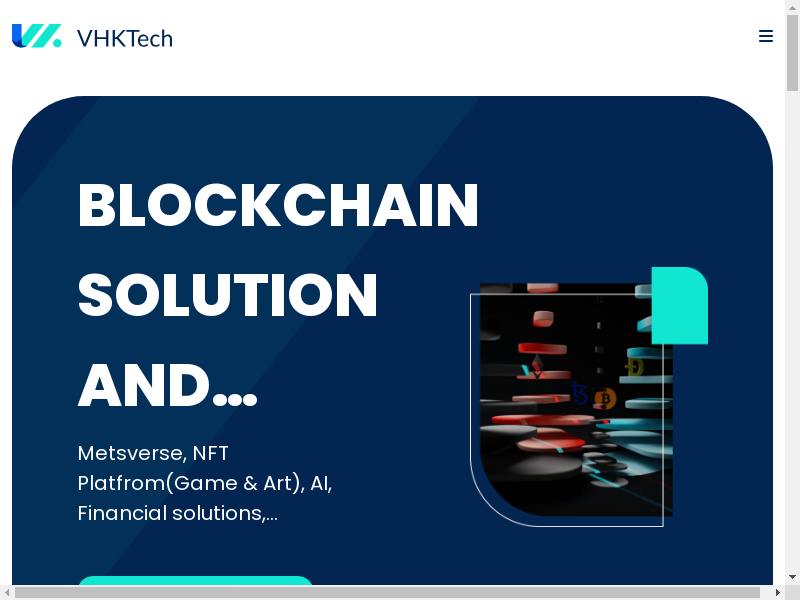 VHKTech

BLOCKCHAIN SOLUTION AND...

Metsverse, NFT Platfrom(Game & Art), AI, Financial solutions,...